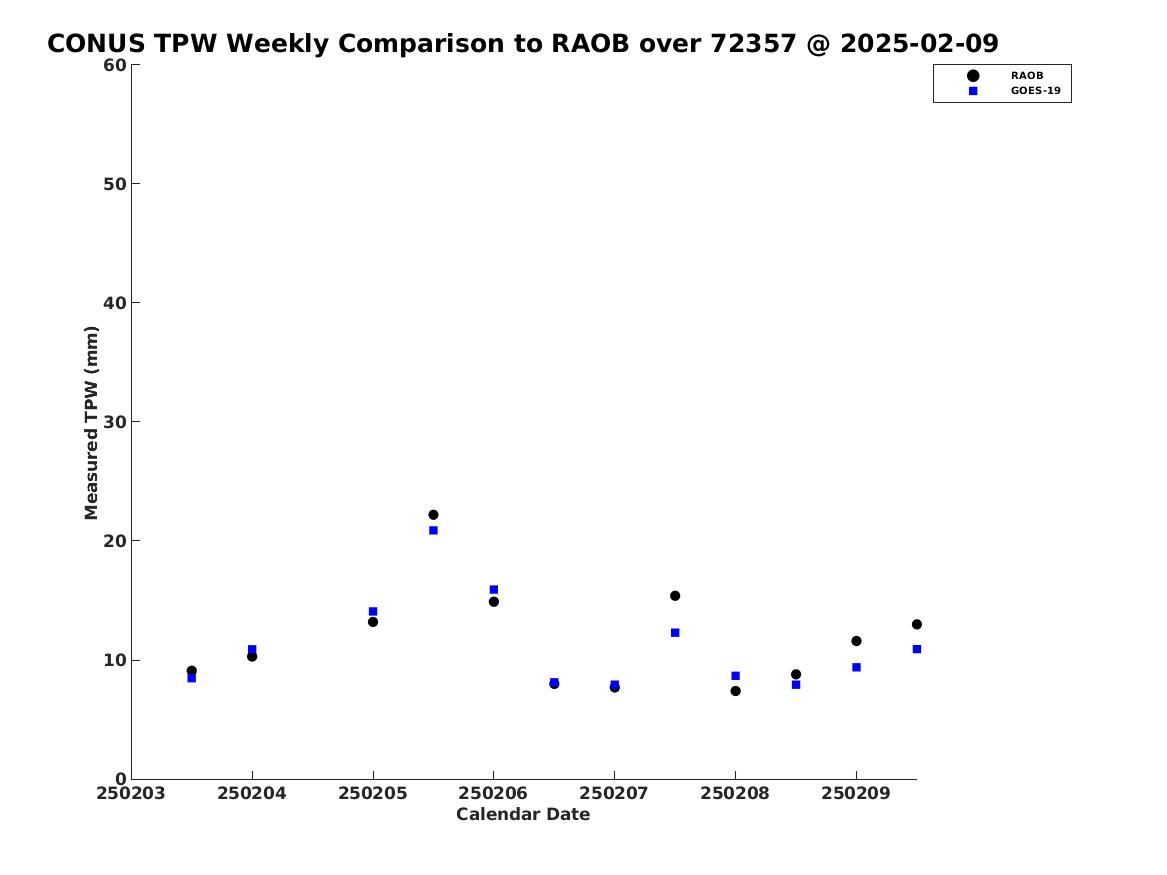 CONUS TPW Weekly Comparison to RAOB over 72357 @ 2025-02-09

RAOB
GOES-19

Measured TPW (mm)

60
50
40
30
20
10
0

250203
250204
250205
250206
250207
250208
250209

Calendar Date